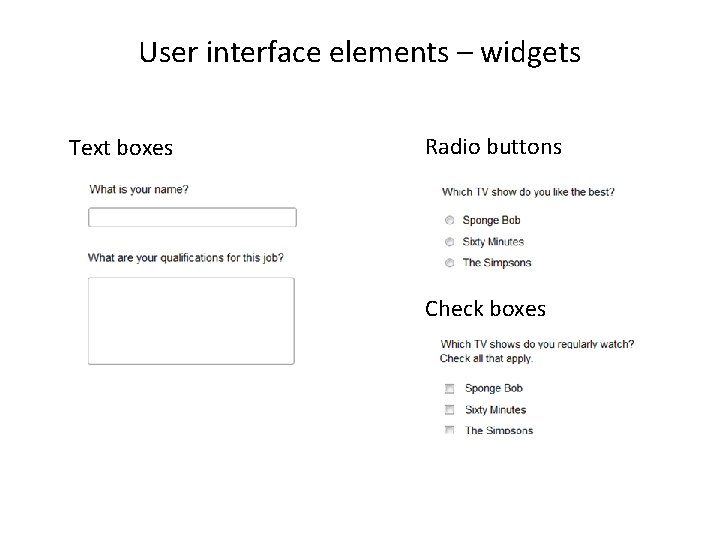 User interface elements – widgets

Text boxes

What is your name?

What are your qualifications for this job?

Radio buttons

Which TV show do you like the best?

Sponge Bob
Sixty Minutes
The Simpsons

Check boxes

Which TV shows do you regularly watch? Check all that apply.

☐ Sponge Bob
☐ Sixty Minutes
☐ The Simpsons